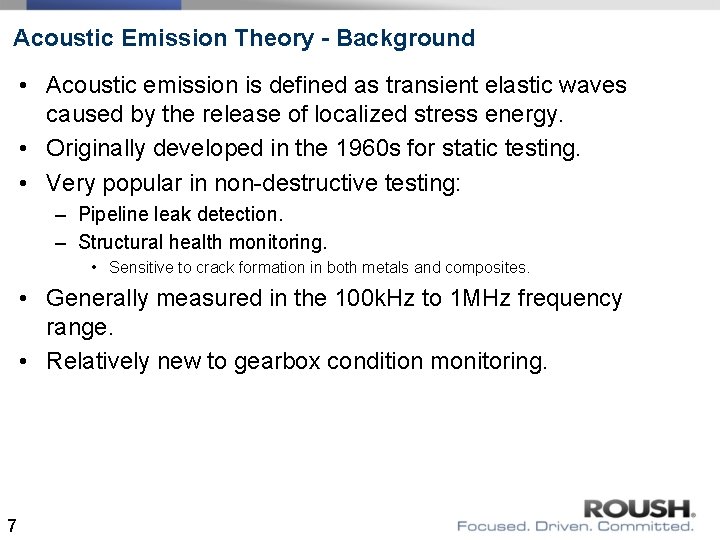 Acoustic Emission Theory - Background

• Acoustic emission is defined as transient elastic waves caused by the release of localized stress energy.
• Originally developed in the 1960s for static testing.
• Very popular in non-destructive testing:
– Pipeline leak detection.
– Structural health monitoring.
• Sensitive to crack formation in both metals and composites.
• Generally measured in the 100kHz to 1MHz frequency range.
• Relatively new to gearbox condition monitoring.

7

ROUSH®
Focused. Driven. Committed.